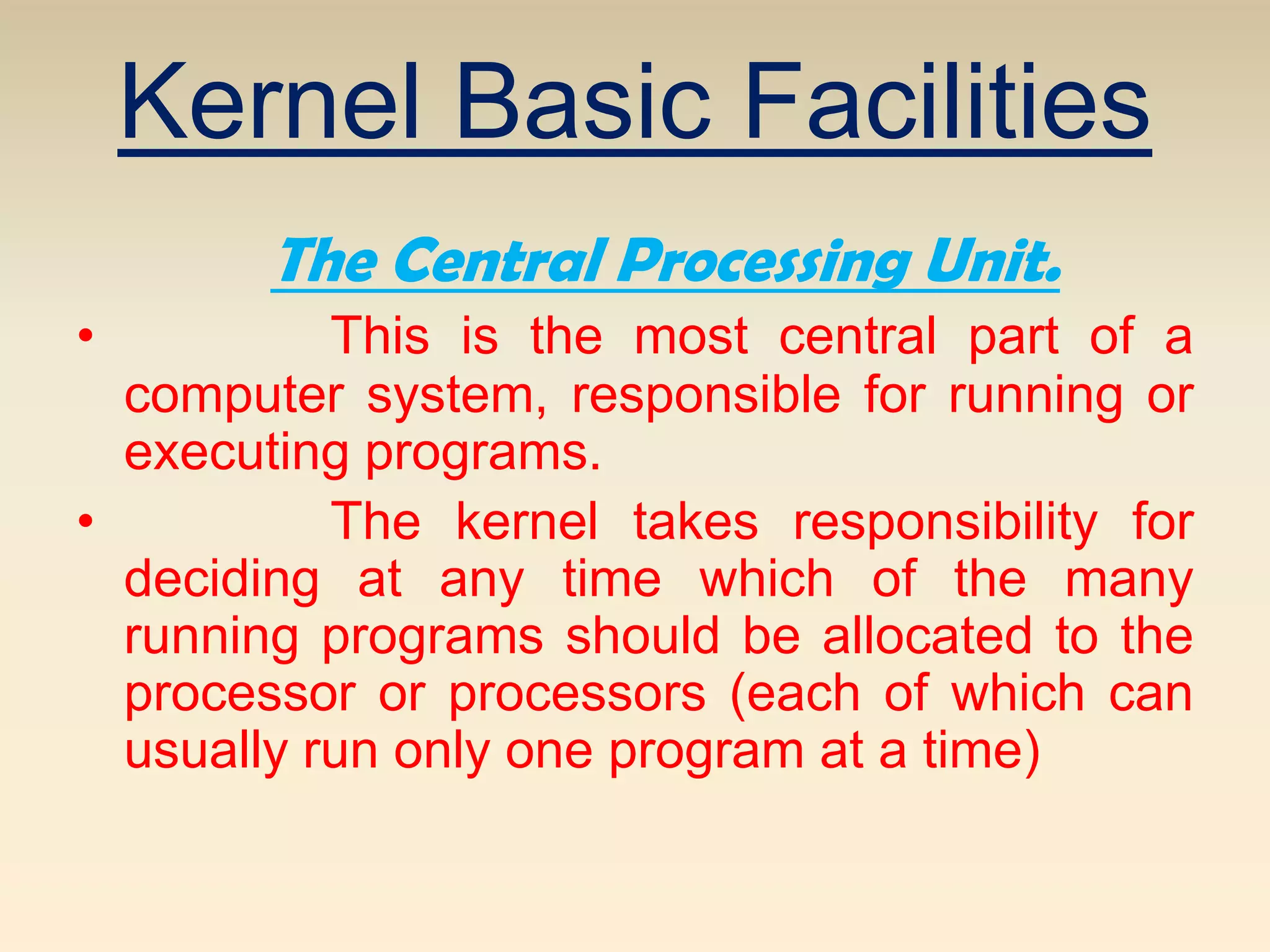 Kernel Basic Facilities

The Central Processing Unit.

• This is the most central part of a computer system, responsible for running or executing programs.

• The kernel takes responsibility for deciding at any time which of the many running programs should be allocated to the processor or processors (each of which can usually run only one program at a time)